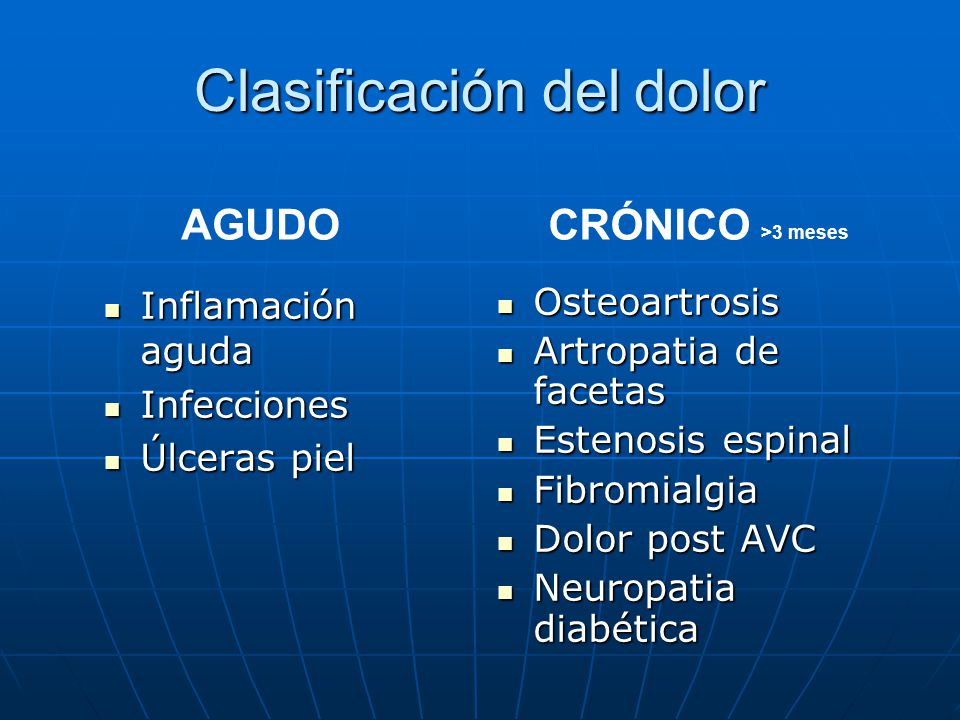 Clasificación del dolor

AGUDO

- Inflamación aguda
- Infecciones
- Úlceras piel

CRÓNICO >3 meses

- Osteoartrosis
- Artropatia de facetas
- Estenosis espinal
- Fibromialgia
- Dolor post AVC
- Neuropatia diabética